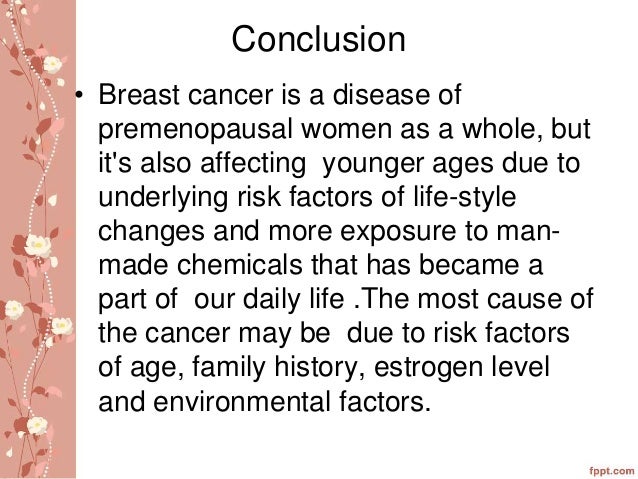 Conclusion

• Breast cancer is a disease of premenopausal women as a whole, but it's also affecting younger ages due to underlying risk factors of life-style changes and more exposure to man-made chemicals that has became a part of our daily life .The most cause of the cancer may be due to risk factors of age, family history, estrogen level and environmental factors.

fppt.com